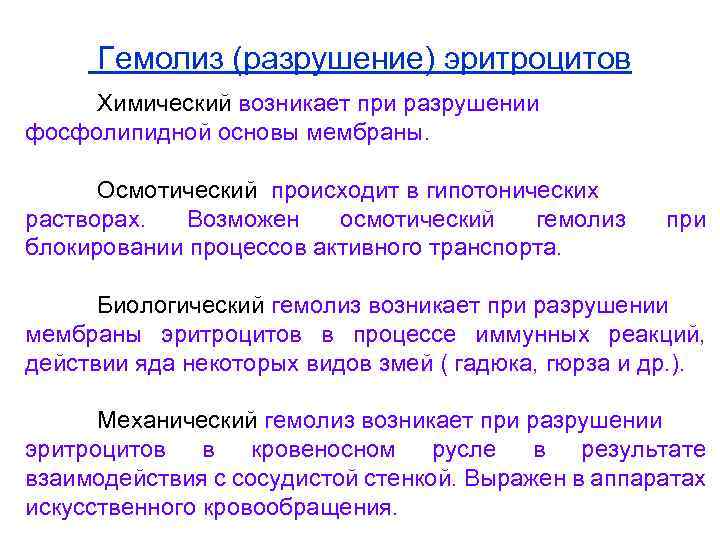 Гемолиз (разрушение) эритроцитов

Химический возникает при разрушении фосфолипидной основы мембраны.

Осмотический происходит в гипотонических растворах. Возможен осмотический гемолиз при блокировании процессов активного транспорта.

Биологический гемолиз возникает при разрушении мембраны эритроцитов в процессе иммунных реакций, действии яда некоторых видов змей ( гадюка, гюрза и др.).

Механический гемолиз возникает при разрушении эритроцитов в кровеносном русле в результате взаимодействия с сосудистой стенкой. Выражен в аппаратах искусственного кровообращения.